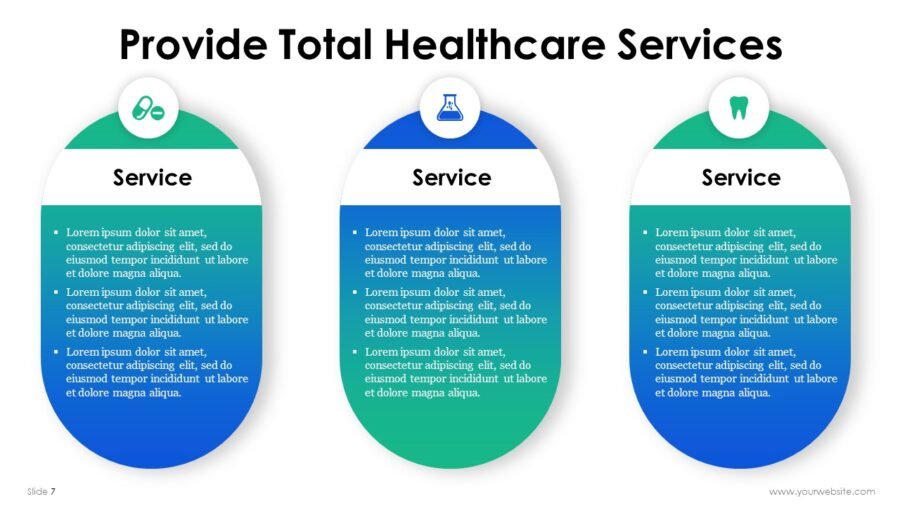 Provide Total Healthcare Services

Service

- Lorem ipsum dolor sit amet, consectetur adipiscing elit, sed do eiusmod tempor incididunt ut labore et dolore magna aliqua.
- Lorem ipsum dolor sit amet, consectetur adipiscing elit, sed do eiusmod tempor incididunt ut labore et dolore magna aliqua.
- Lorem ipsum dolor sit amet, consectetur adipiscing elit, sed do eiusmod tempor incididunt ut labore et dolore magna aliqua.

Service

- Lorem ipsum dolor sit amet, consectetur adipiscing elit, sed do eiusmod tempor incididunt ut labore et dolore magna aliqua.
- Lorem ipsum dolor sit amet, consectetur adipiscing elit, sed do eiusmod tempor incididunt ut labore et dolore magna aliqua.
- Lorem ipsum dolor sit amet, consectetur adipiscing elit, sed do eiusmod tempor incididunt ut labore et dolore magna aliqua.

Service

- Lorem ipsum dolor sit amet, consectetur adipiscing elit, sed do eiusmod tempor incididunt ut labore et dolore magna aliqua.
- Lorem ipsum dolor sit amet, consectetur adipiscing elit, sed do eiusmod tempor incididunt ut labore et dolore magna aliqua.
- Lorem ipsum dolor sit amet, consectetur adipiscing elit, sed do eiusmod tempor incididunt ut labore et dolore magna aliqua.

Slide 7

www.yourwebsite.com